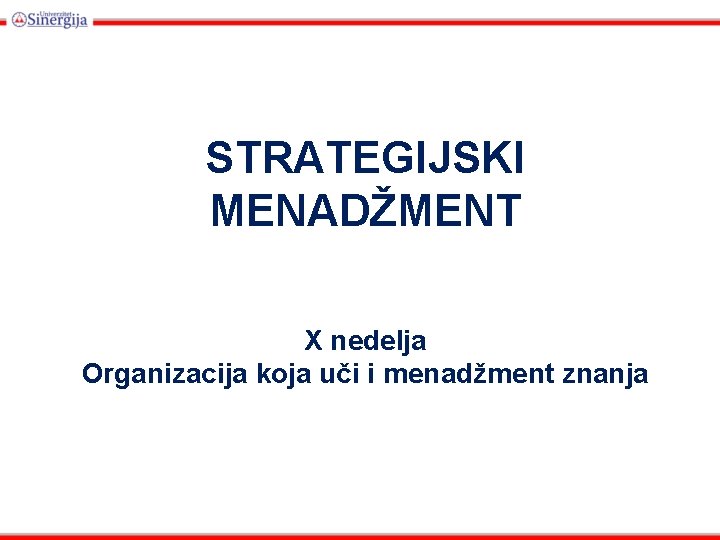 Univerzitet Sinergija

STRATEGIJSKI MENADŽMENT

X nedelja
Organizacija koja uči i menadžment znanja